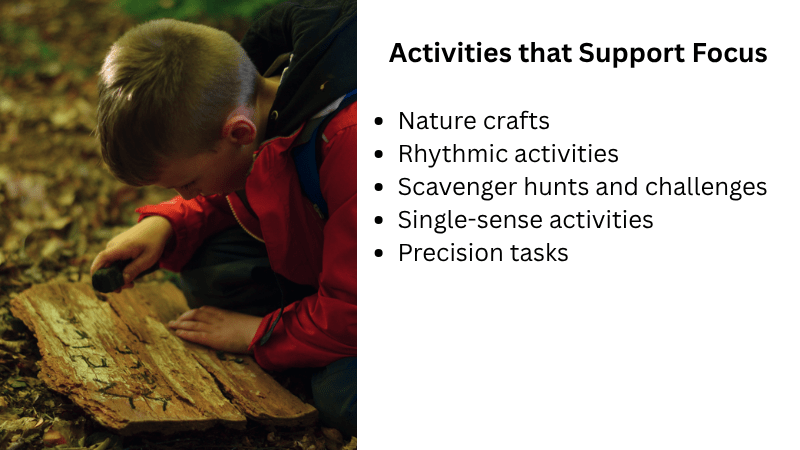 Activities that Support Focus

- Nature crafts
- Rhythmic activities
- Scavenger hunts and challenges
- Single-sense activities
- Precision tasks